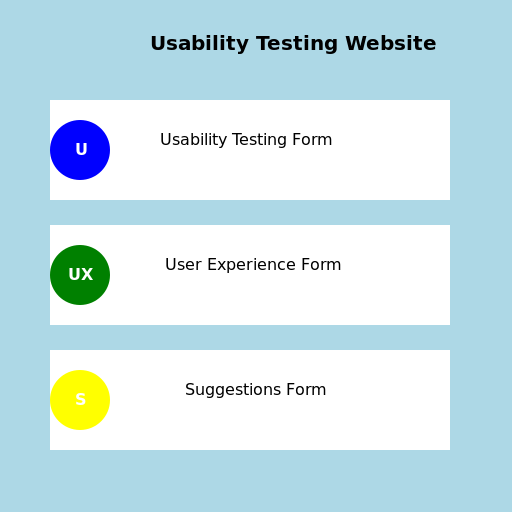 Usability Testing Website

U

Usability Testing Form

UX

User Experience Form

S

Suggestions Form